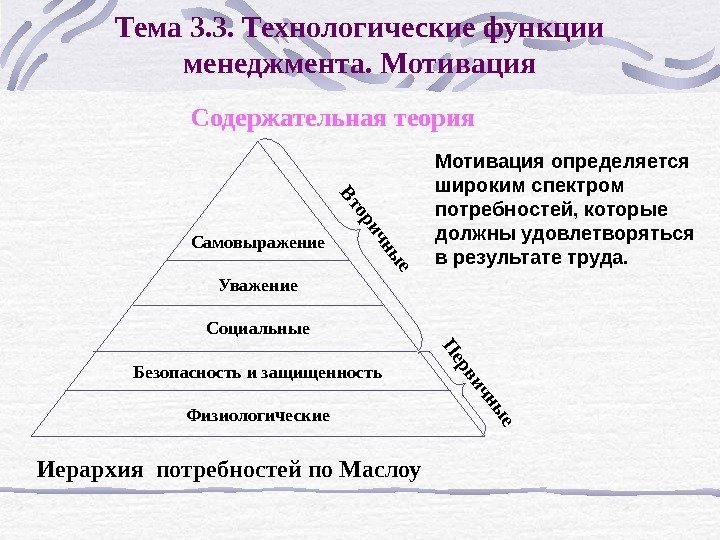 Тема 3.3. Технологические функции менеджмента. Мотивация

Содержательная теория

Самовыражение
Уважение
Социальные
Безопасность и защищенность
Физиологические

Вторичные
Первичные

Мотивация определяется широким спектром потребностей, которые должны удовлетворяться в результате труда.

Иерархия потребностей по Маслоу